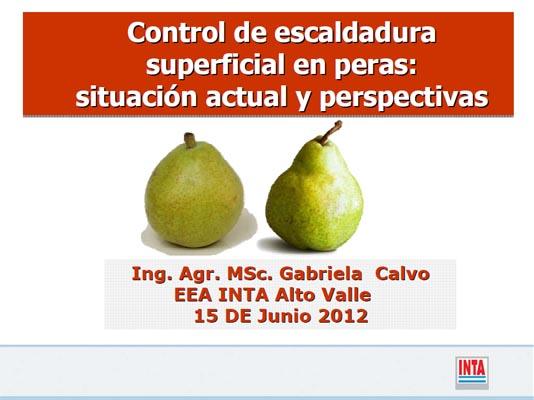 Control de escaldadura superficial en peras: situación actual y perspectivas

Ing. Agr. MSc. Gabriela Calvo
EEA INTA Alto Valle
15 DE Junio 2012

INTA